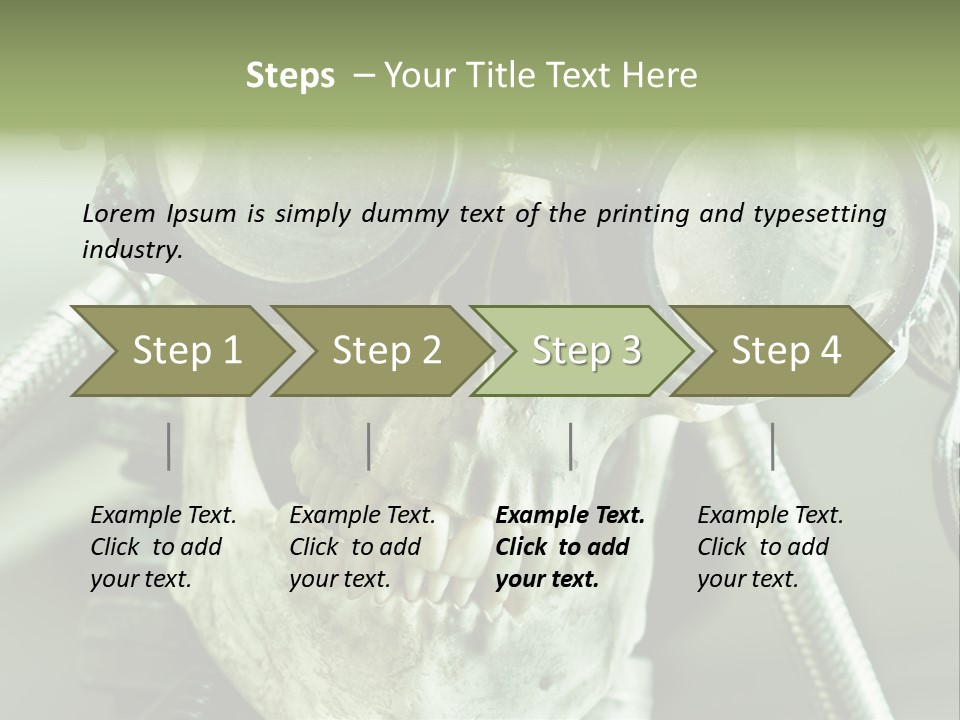 Steps – Your Title Text Here

Lorem Ipsum is simply dummy text of the printing and typesetting industry.

Step 1

Step 2

Step 3

Step 4

Example Text. Click to add your text.

Example Text. Click to add your text.

Example Text. Click to add your text.

Example Text. Click to add your text.